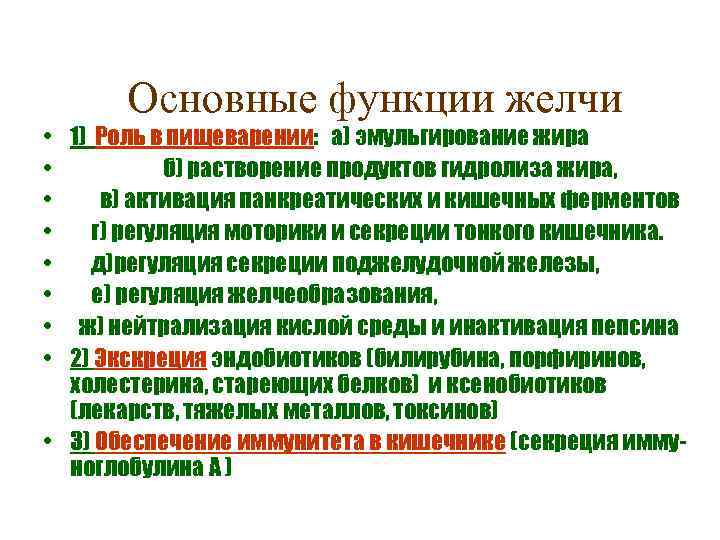 Основные функции желчи

• 1) Роль в пищеварении: а) эмульгирование жира
• б) растворение продуктов гидролиза жира,
• в) активация панкреатических и кишечных ферментов
• г) регуляция моторики и секреции тонкого кишечника.
• д)регуляция секреции поджелудочной железы,
• е) регуляция желчеобразования,
• ж) нейтрализация кислой среды и инактивация пепсина
• 2) Экскреция эндобиотиков (билирубина, порфиринов, холестерина, стареющих белков) и ксенобиотиков (лекарств, тяжелых металлов, токсинов)
• 3) Обеспечение иммунитета в кишечнике (секреция иммуноглобулина А )